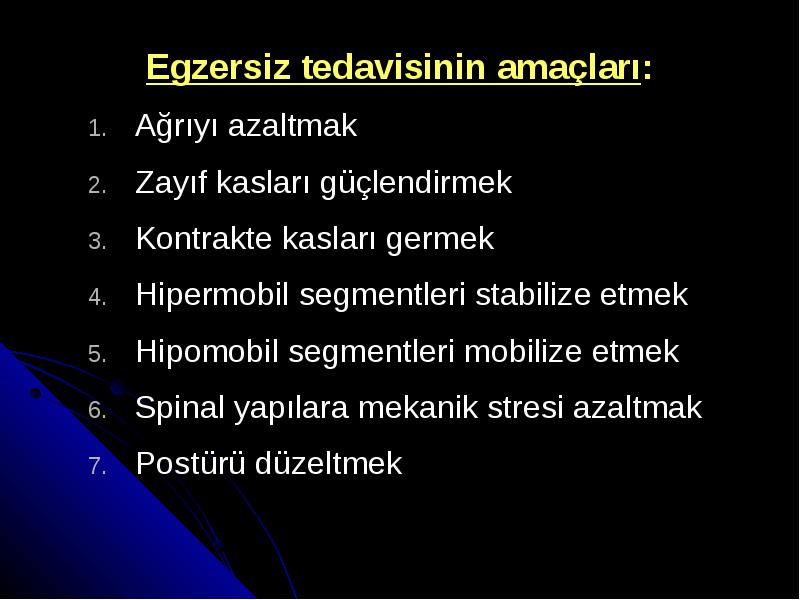 Egzersiz tedavisinin amaçları:

1. Ağrıyı azaltmak
2. Zayıf kasları güçlendirmek
3. Kontrakte kasları germek
4. Hipermobil segmentleri stabilize etmek
5. Hipomobil segmentleri mobilize etmek
6. Spinal yapılara mekanik stresi azaltmak
7. Postürü düzeltmek